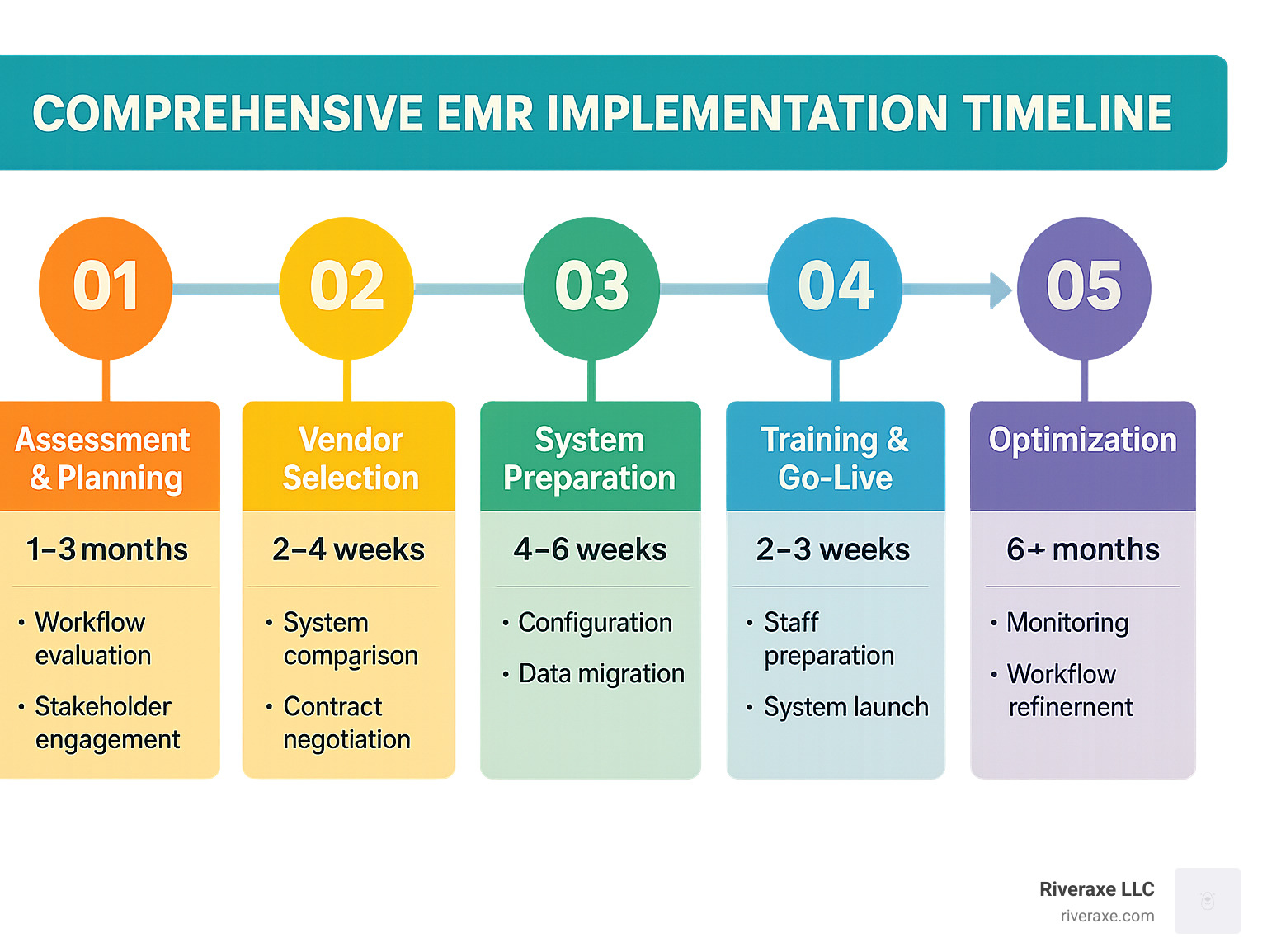 COMPREHENSIVE EMR IMPLEMENTATION TIMELINE

01

Assessment & Planning

1–3 months

• Workflow evaluation
• Stakeholder engagement

02

Vendor Selection

2–4 weeks

• System comparison
• Contract negotiation

03

System Preparation

4–6 weeks

• Configuration
• Data migration

04

Training & Go-Live

2–3 weeks

• Staff preparation
• System launch

05

Optimization

6+ months

• Monitoring
• Workflow refinernent

Riveraxe LLC
riveraxe.com